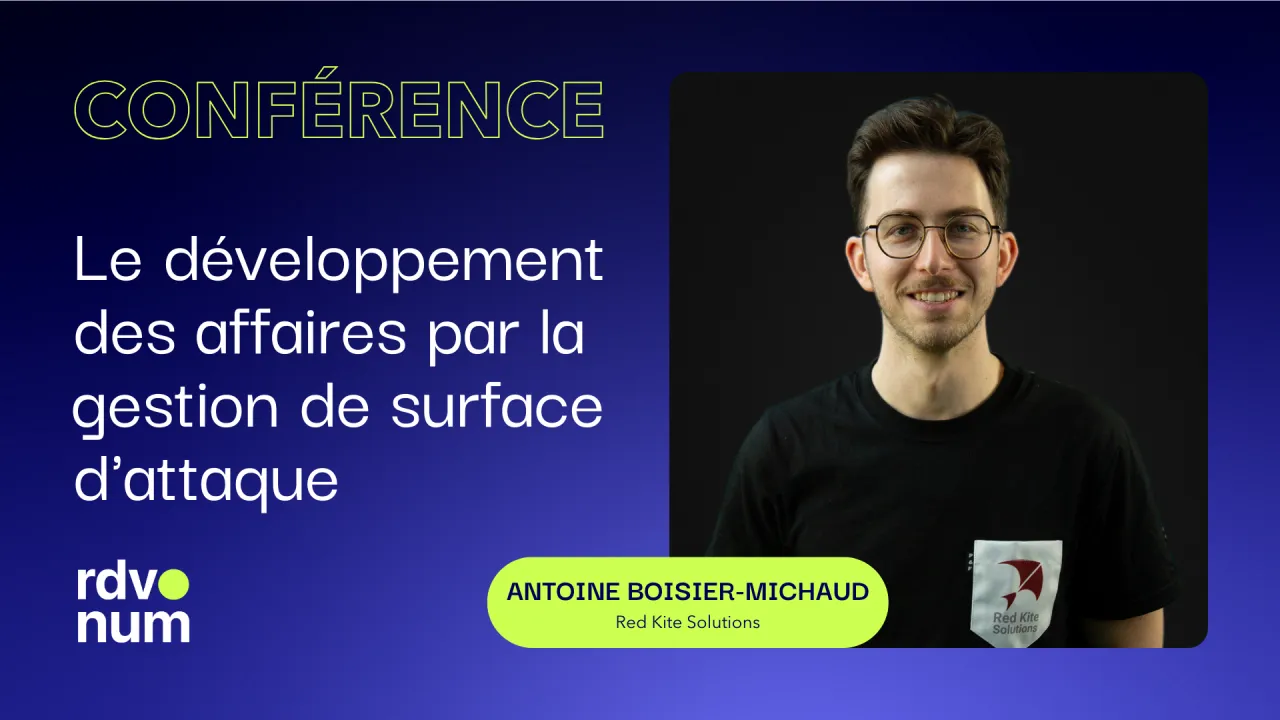 CONFÉRENCE

Le développement des affaires par la gestion de surface d'attaque

rdv num

ANTOINE BOISIER-MICHAUD
Red Kite Solutions

Red Kite Solutions